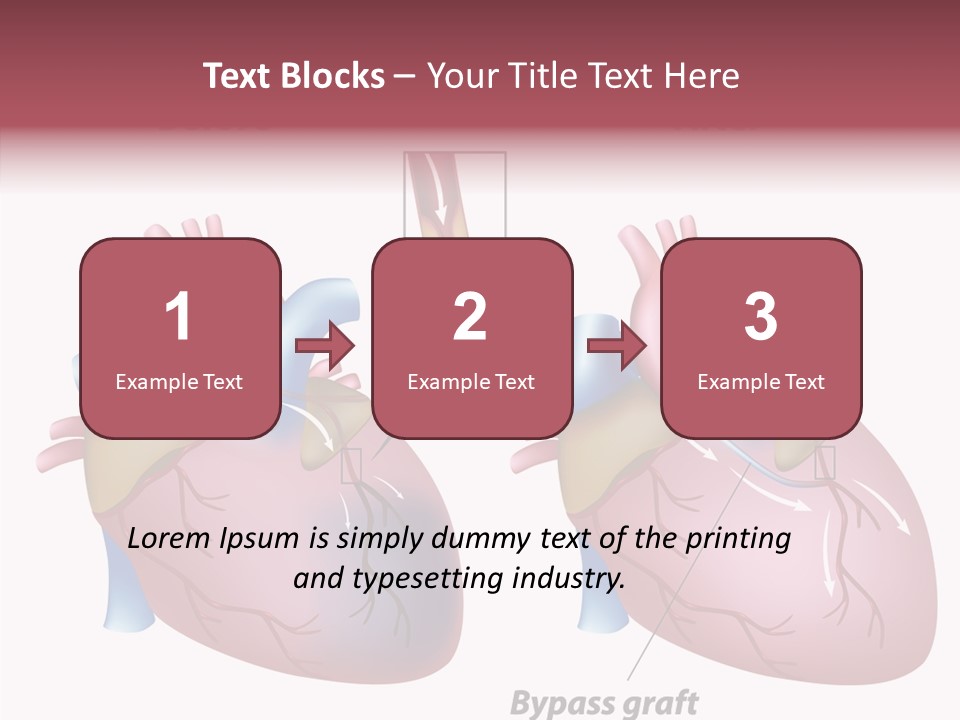 Text Blocks – Your Title Text Here

1
Example Text

2
Example Text

3
Example Text

Lorem Ipsum is simply dummy text of the printing and typesetting industry.

Bypass graft